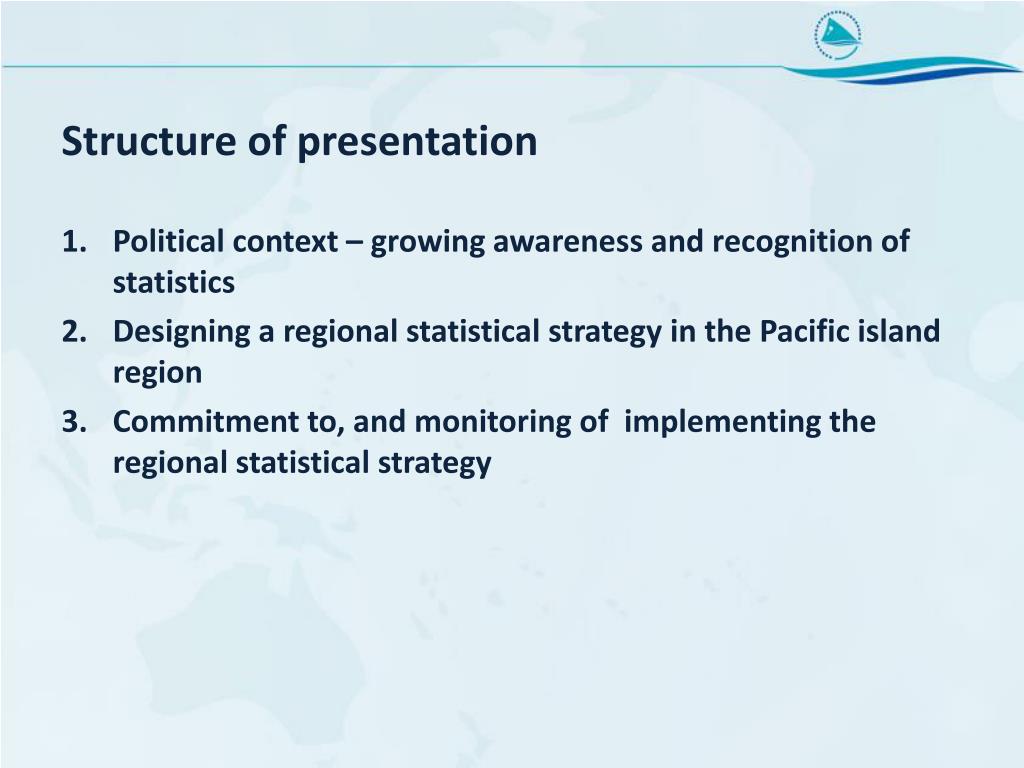 Structure of presentation

1. Political context – growing awareness and recognition of statistics
2. Designing a regional statistical strategy in the Pacific island region
3. Commitment to, and monitoring of implementing the regional statistical strategy